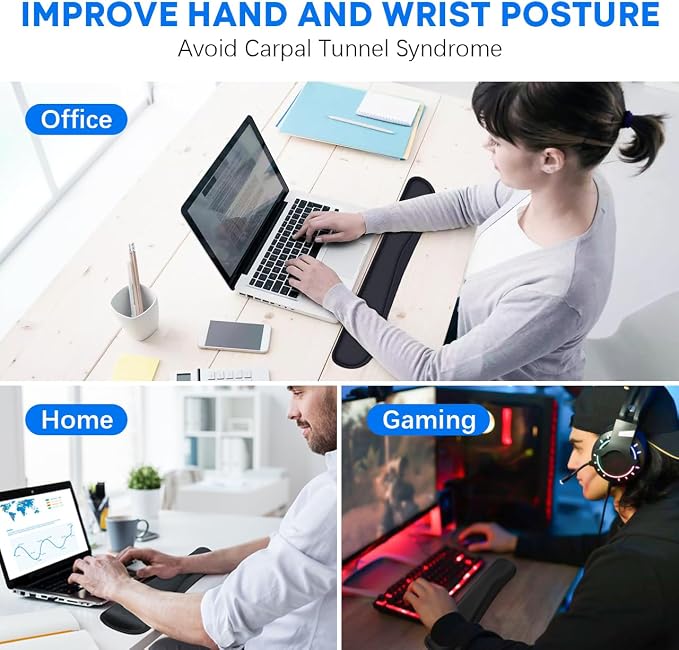 IMPROVE HAND AND WRIST POSTURE
Avoid Carpal Tunnel Syndrome

Office

Home

Gaming